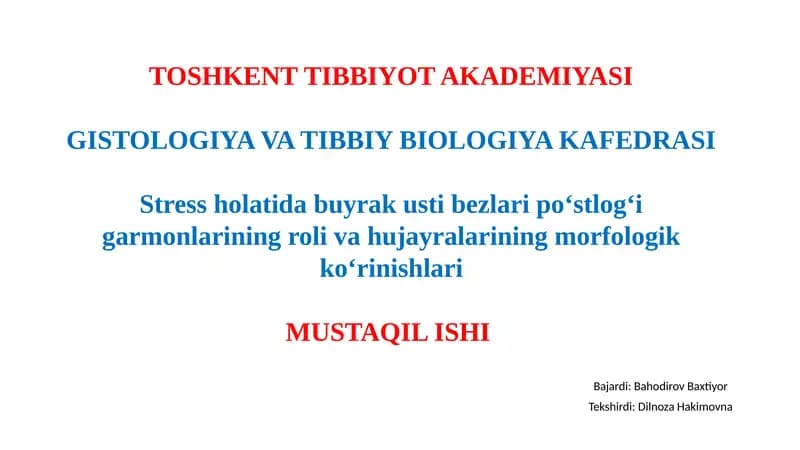 TOSHKENT TIBBIYOT AKADEMIYASI

GISTOLOGIYA VA TIBBIY BIOLOGIYA KAFEDRASI

Stress holatida buyrak usti bezlari po‘stlog‘i garmonlarining roli va hujayralarining morfologik ko‘rinishlari

MUSTAQIL ISHI

Bajardi: Bahodirov Baxtiyor

Tekshirdi: Dilnoza Hakimovna